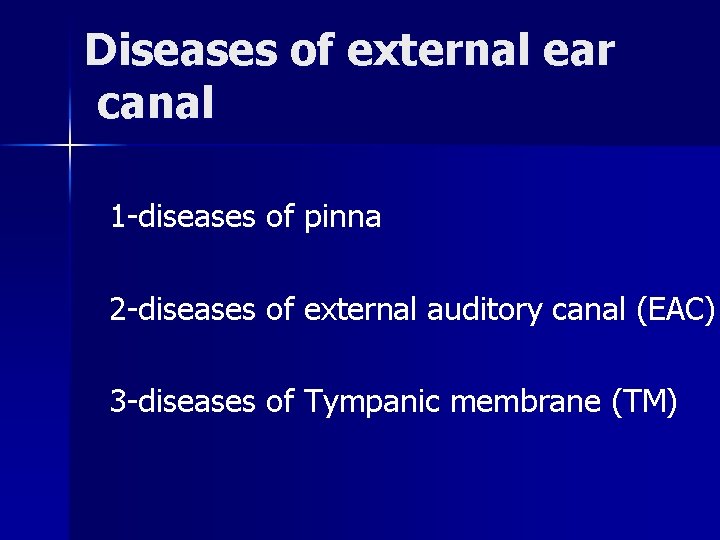 Diseases of external ear canal

1-diseases of pinna

2-diseases of external auditory canal (EAC)

3-diseases of Tympanic membrane (TM)